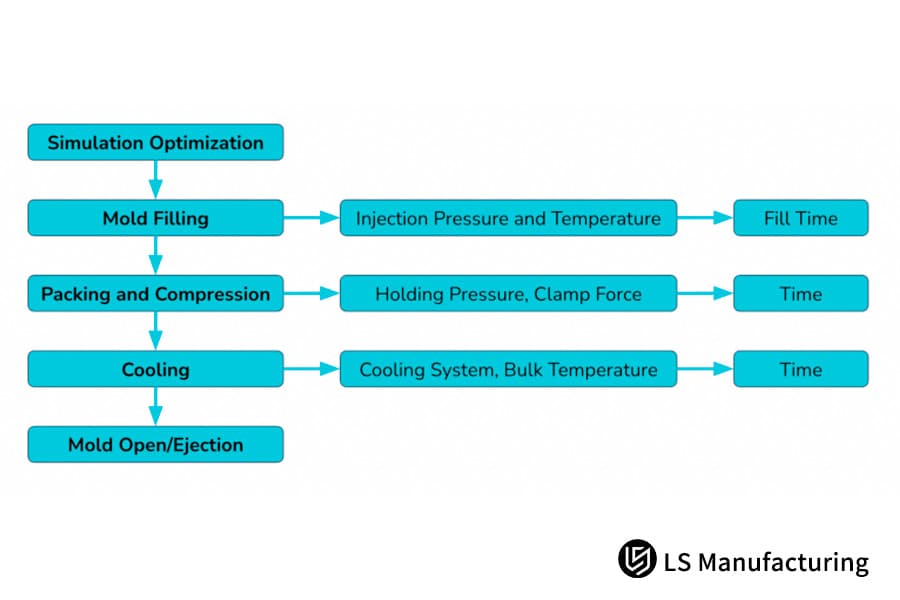 Simulation Optimization

Mold Filling

Injection Pressure and Temperature

Fill Time

Packing and Compression

Holding Pressure, Clamp Force

Time

Cooling

Cooling System, Bulk Temperature

Time

Mold Open/Ejection

LS Manufacturing